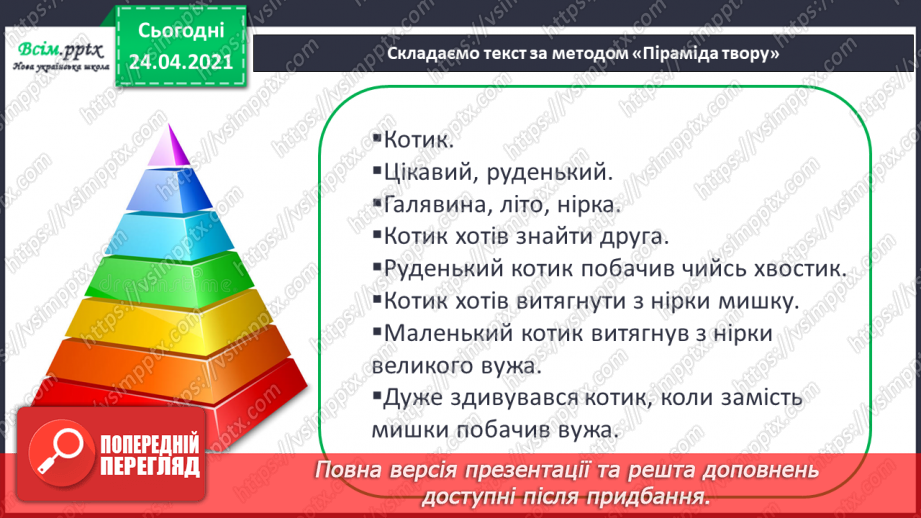 Всім.pptx
Нова українська школа

Сьогодні
24.04.2021

Складаємо текст за методом «Піраміда твору»

▪Котик.
▪Цікавий, руденький.
▪Галявина, літо, нірка.
▪Котик хотів знайти друга.
▪Руденький котик побачив чийсь хвостик.
▪Котик хотів витягнути з нірки мишку.
▪Маленький котик витягнув з нірки великого вужа.
▪Дуже здивувався котик, коли замість мишки побачив вужа.

ПОПЕРЕДНІЙ ПЕРЕГЛЯД

Повна версія презентації та решта доповнень доступні після придбання.

https://vsimpptx.com